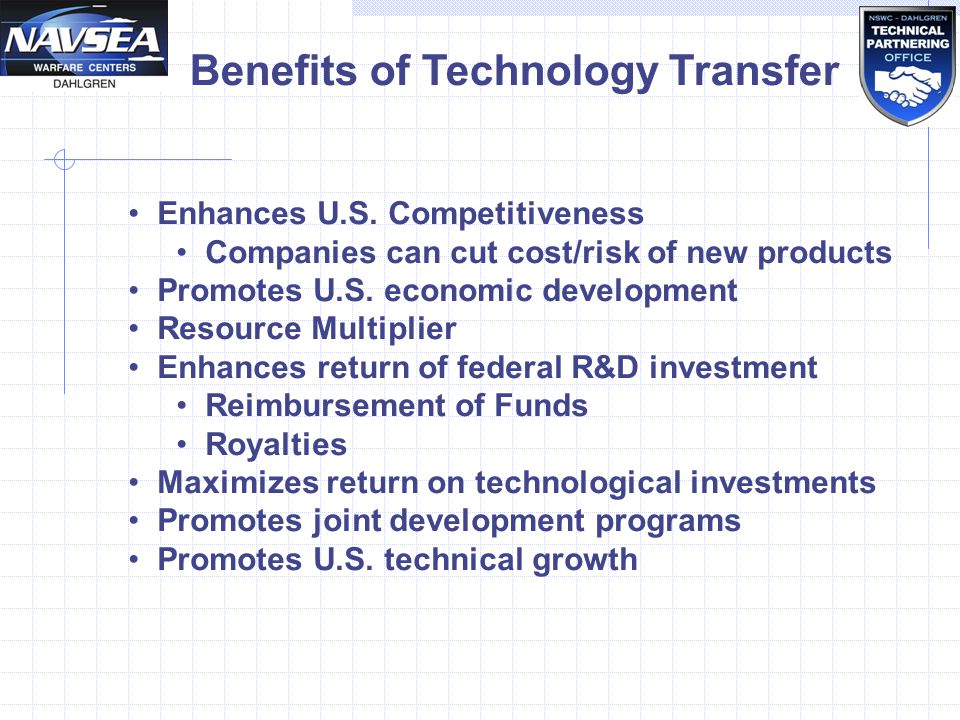 NAVSEA
WARFARE CENTERS
DAHLGREN

Benefits of Technology Transfer

NSWC - DAHLGREN
TECHNICAL
PARTNERING
OFFICE

• Enhances U.S. Competitiveness
  • Companies can cut cost/risk of new products
• Promotes U.S. economic development
• Resource Multiplier
• Enhances return of federal R&D investment
  • Reimbursement of Funds
  • Royalties
• Maximizes return on technological investments
• Promotes joint development programs
• Promotes U.S. technical growth